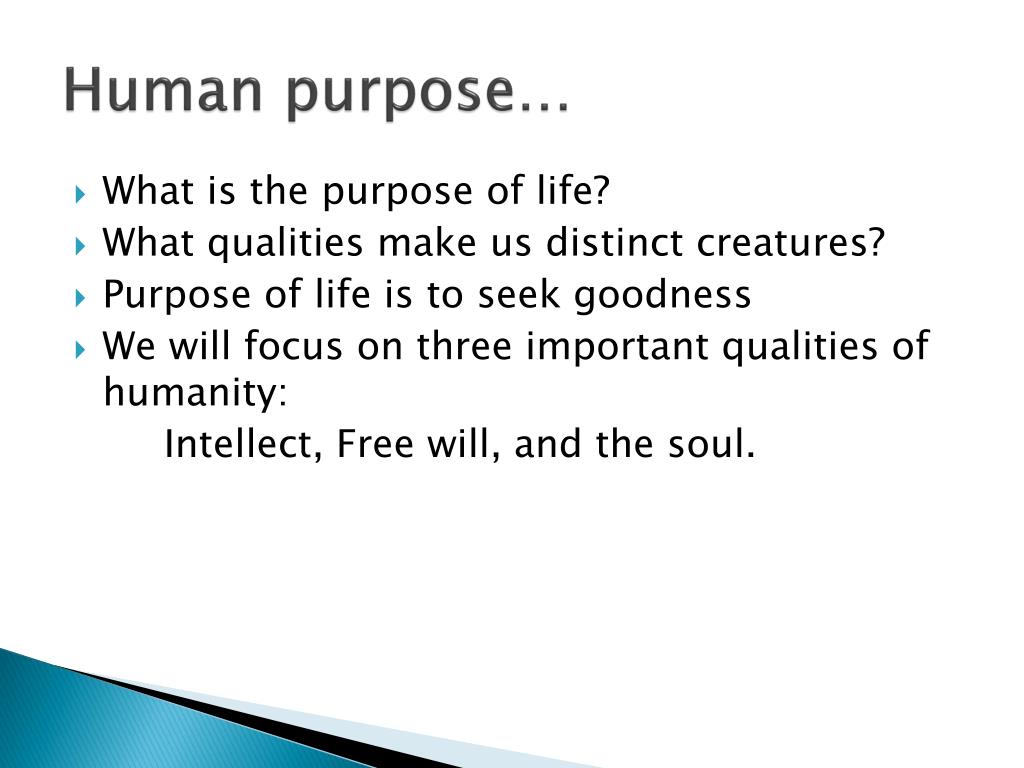 Human purpose…

What is the purpose of life?
What qualities make us distinct creatures?
Purpose of life is to seek goodness
We will focus on three important qualities of humanity:
Intellect, Free will, and the soul.